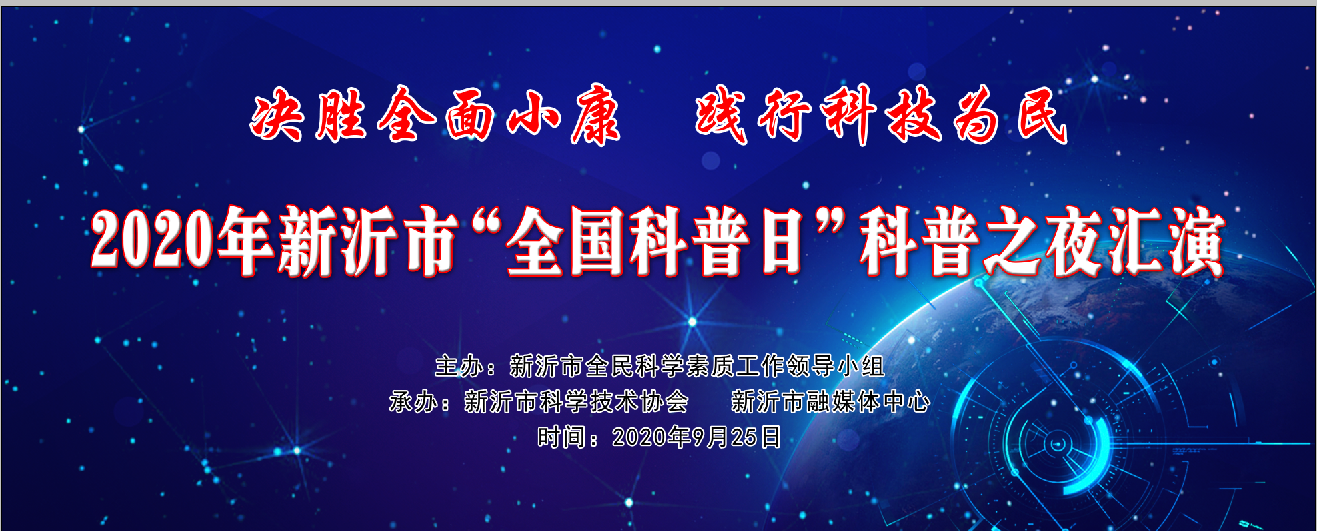 决胜全面小康　践行科技为民

2020年新沂市“全国科普日”科普之夜汇演

主办：新沂市全民科学素质工作领导小组
承办：新沂市科学技术协会　新沂市融媒体中心
时间：2020年9月25日